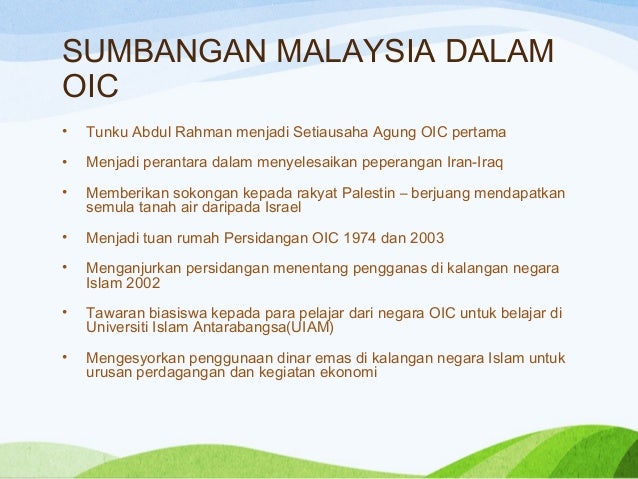 SUMBANGAN MALAYSIA DALAM OIC

• Tunku Abdul Rahman menjadi Setiausaha Agung OIC pertama

• Menjadi perantara dalam menyelesaikan peperangan Iran-Iraq

• Memberikan sokongan kepada rakyat Palestin – berjuang mendapatkan semula tanah air daripada Israel

• Menjadi tuan rumah Persidangan OIC 1974 dan 2003

• Menganjurkan persidangan menentang pengganas di kalangan negara Islam 2002

• Tawaran biasiswa kepada para pelajar dari negara OIC untuk belajar di Universiti Islam Antarabangsa(UIAM)

• Mengesyorkan penggunaan dinar emas di kalangan negara Islam untuk urusan perdagangan dan kegiatan ekonomi